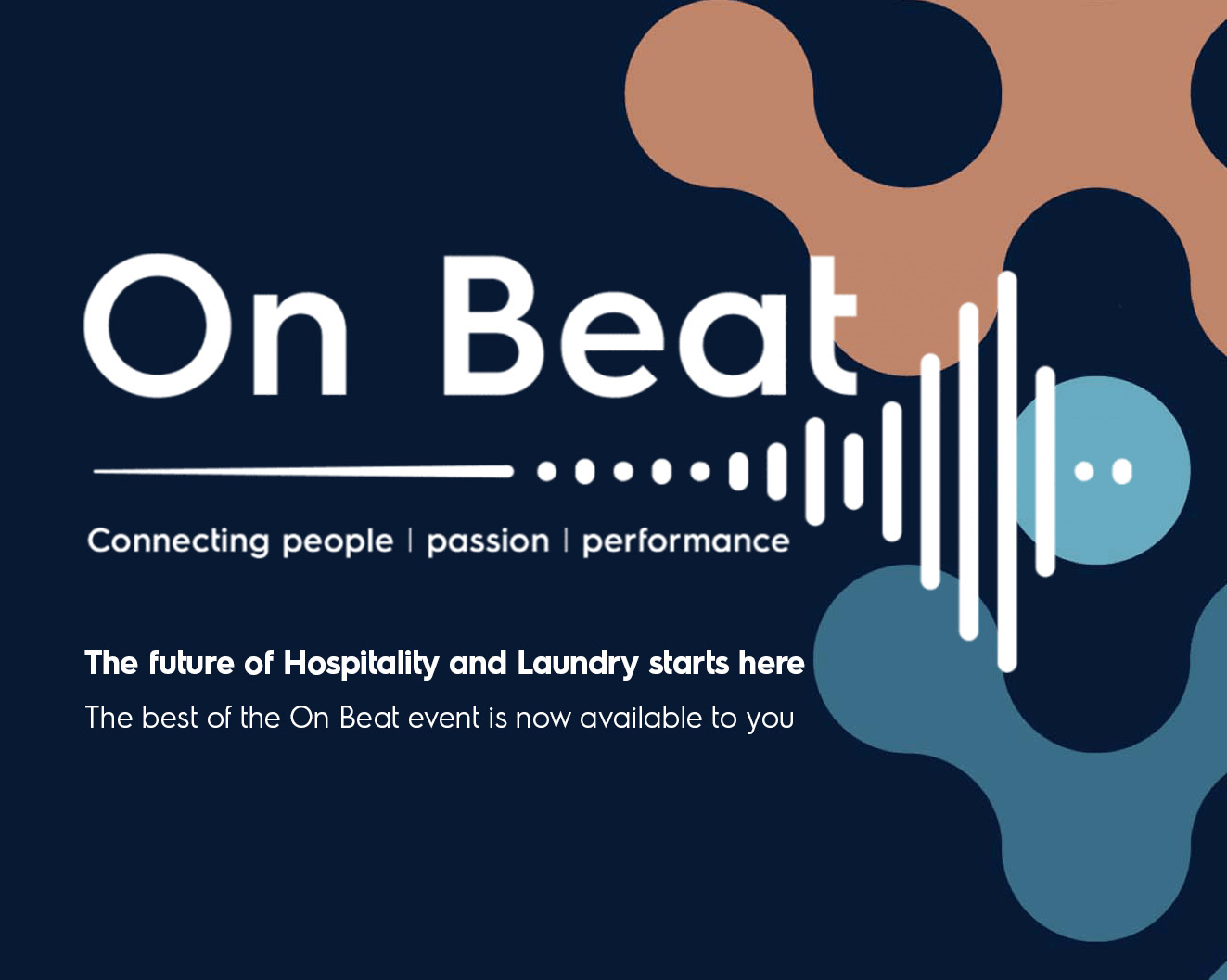 On Beat

Connecting people | passion | performance

The future of Hospitality and Laundry starts here

The best of the On Beat event is now available to you